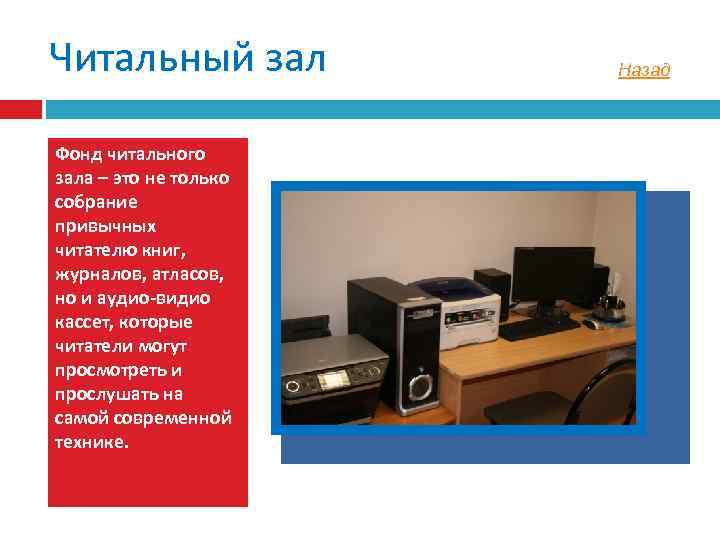 Читальный зал

Назад

Фонд читального зала – это не только собрание привычных читателю книг, журналов, атласов, но и аудио-видио кассет, которые читатели могут просмотреть и прослушать на самой современной технике.